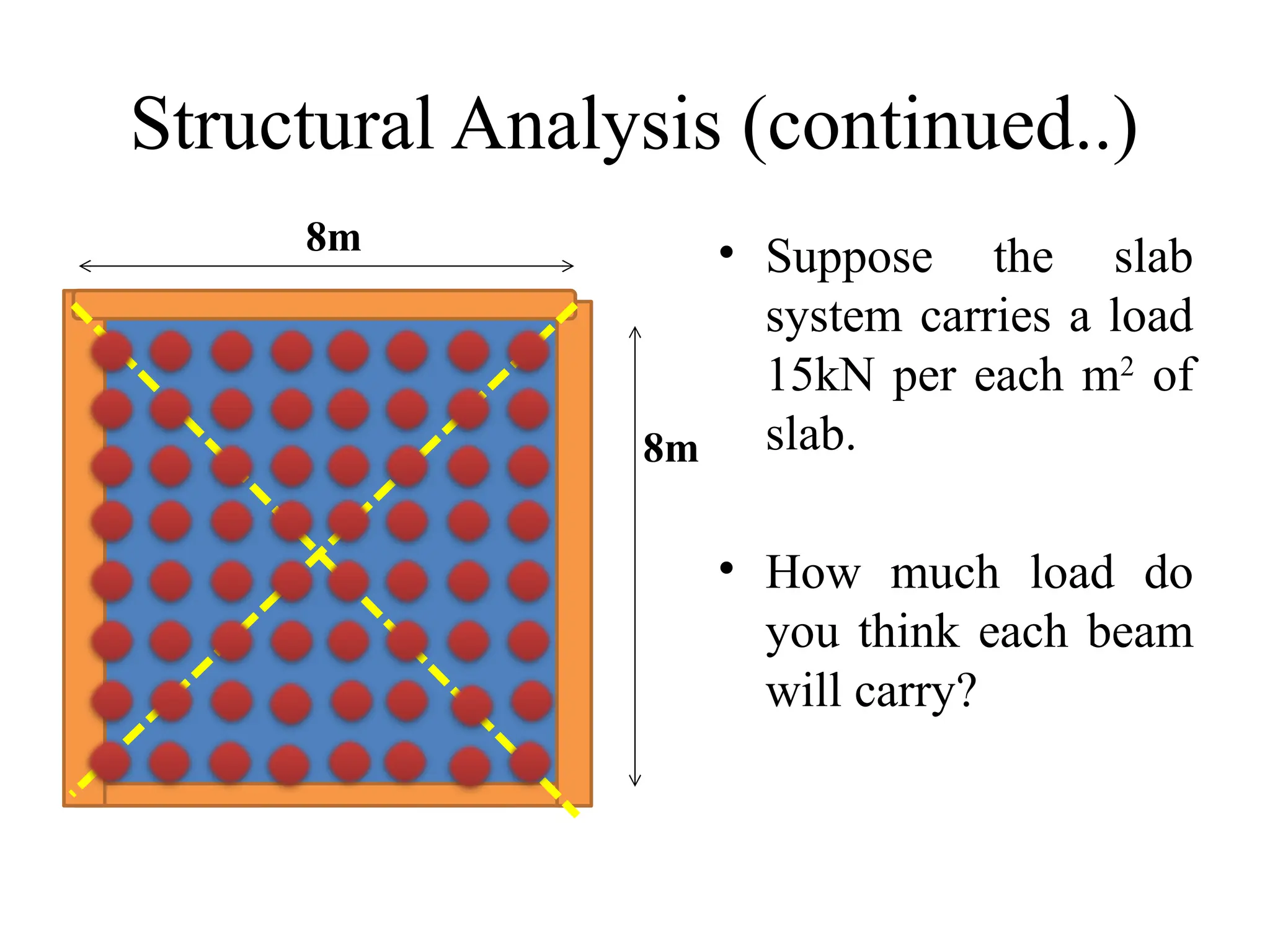 Structural Analysis (continued..)

8m

8m

• Suppose the slab system carries a load 15kN per each $m^2$ of slab.

• How much load do you think each beam will carry?